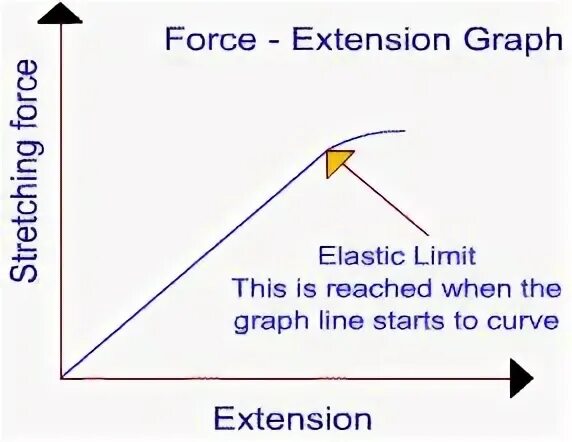 Force - Extension Graph

Stretching force

Elastic Limit
This is reached when the graph line starts to curve

Extension